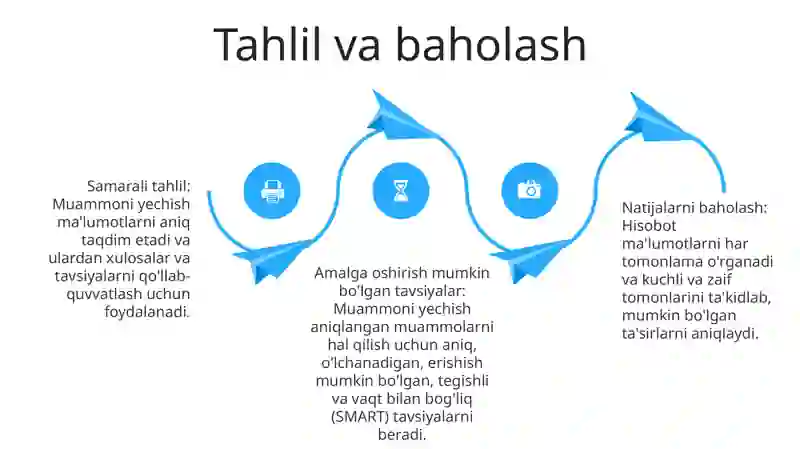 Tahlil va baholash

Samarali tahlil: Muammoni yechish ma'lumotlarni aniq taqdim etadi va ulardan xulosalar va tavsiyalarni qo'llab-quvvatlash uchun foydalanadi.

Amalga oshirish mumkin bo'lgan tavsiyalar: Muammoni yechish aniqlangan muammolarni hal qilish uchun aniq, o'lchanadigan, erishish mumkin bo'lgan, tegishli va vaqt bilan bog'liq (SMART) tavsiyalarni beradi.

Natijalarni baholash: Hisobot ma'lumotlarni har tomonlama o'rganadi va kuchli va zaif tomonlarini ta'kidlab, mumkin bo'lgan ta'sirlarni aniqlaydi.